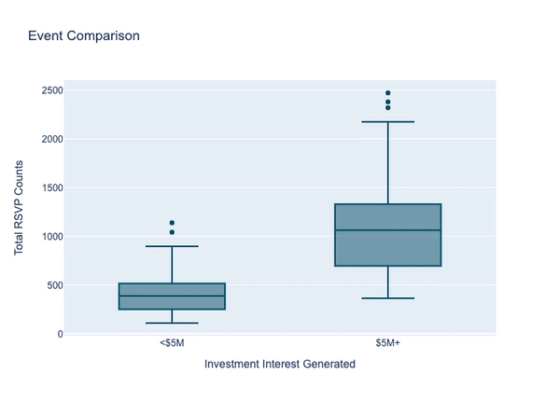 Event Comparison

Total RSVP Counts

2500
2000
1500
1000
500
0

<$5M
$5M+

Investment Interest Generated